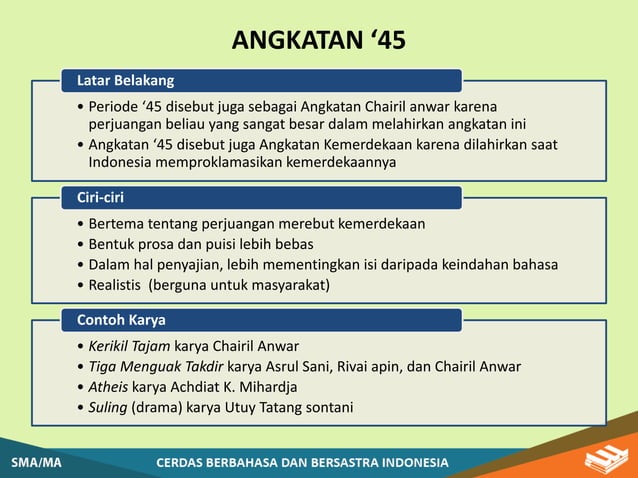 ANGKATAN ‘45

Latar Belakang

• Periode ‘45 disebut juga sebagai Angkatan Chairil anwar karena perjuangan beliau yang sangat besar dalam melahirkan angkatan ini
• Angkatan ‘45 disebut juga Angkatan Kemerdekaan karena dilahirkan saat Indonesia memproklamasikan kemerdekaannya

Ciri-ciri

• Bertema tentang perjuangan merebut kemerdekaan
• Bentuk prosa dan puisi lebih bebas
• Dalam hal penyajian, lebih mementingkan isi daripada keindahan bahasa
• Realistis (berguna untuk masyarakat)

Contoh Karya

• Kerikil Tajam karya Chairil Anwar
• Tiga Menguak Takdir karya Asrul Sani, Rivai apin, dan Chairil Anwar
• Atheis karya Achdiat K. Mihardja
• Suling (drama) karya Utuy Tatang sontani

SMA/MA

CERDAS BERBAHASA DAN BERSASTRA INDONESIA